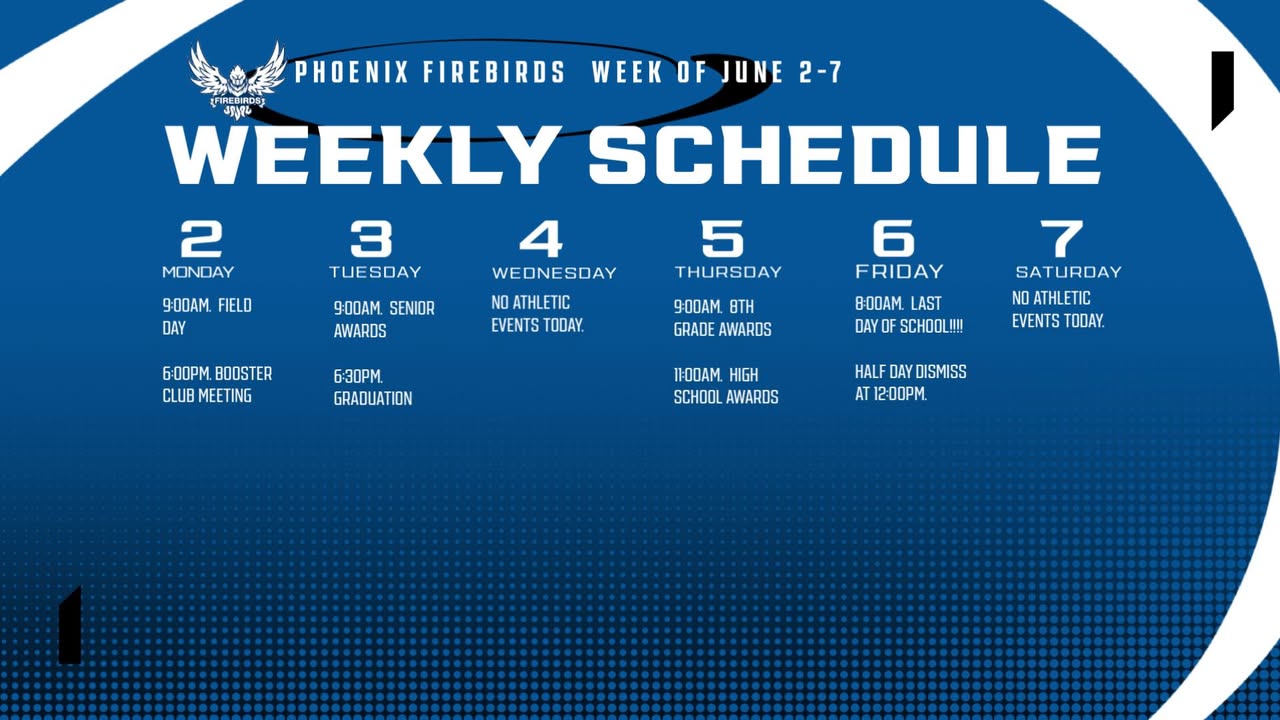 FIREBIRDS

PHOENIX FIREBIRDS WEEK OF JUNE 2-7

WEEKLY SCHEDULE

2
MONDAY
9:00AM. FIELD DAY

6:00PM. BOOSTER CLUB MEETING

3
TUESDAY
9:00AM. SENIOR AWARDS

6:30PM. GRADUATION

4
WEDNESDAY
NO ATHLETIC EVENTS TODAY.

5
THURSDAY
9:00AM. 8TH GRADE AWARDS

11:00AM. HIGH SCHOOL AWARDS

6
FRIDAY
8:00AM. LAST DAY OF SCHOOL!!!!

HALF DAY DISMISS AT 12:00PM.

7
SATURDAY
NO ATHLETIC EVENTS TODAY.